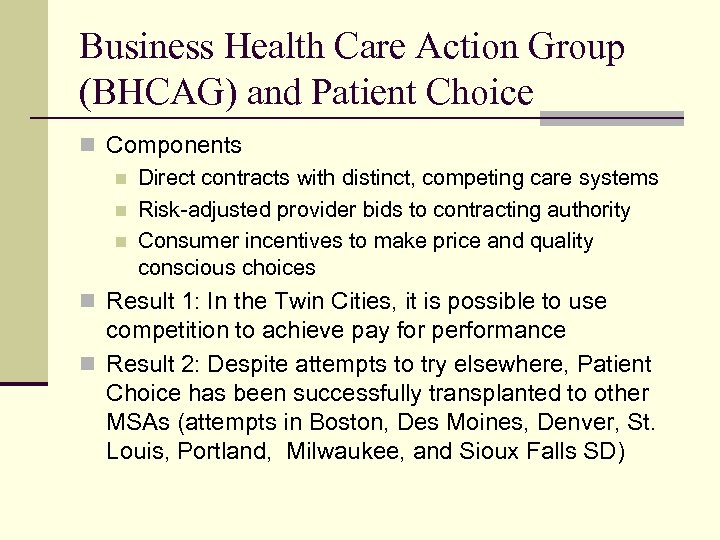 Business Health Care Action Group (BHCAG) and Patient Choice

Components

Direct contracts with distinct, competing care systems

Risk-adjusted provider bids to contracting authority

Consumer incentives to make price and quality conscious choices

Result 1: In the Twin Cities, it is possible to use competition to achieve pay for performance

Result 2: Despite attempts to try elsewhere, Patient Choice has been successfully transplanted to other MSAs (attempts in Boston, Des Moines, Denver, St. Louis, Portland, Milwaukee, and Sioux Falls SD)